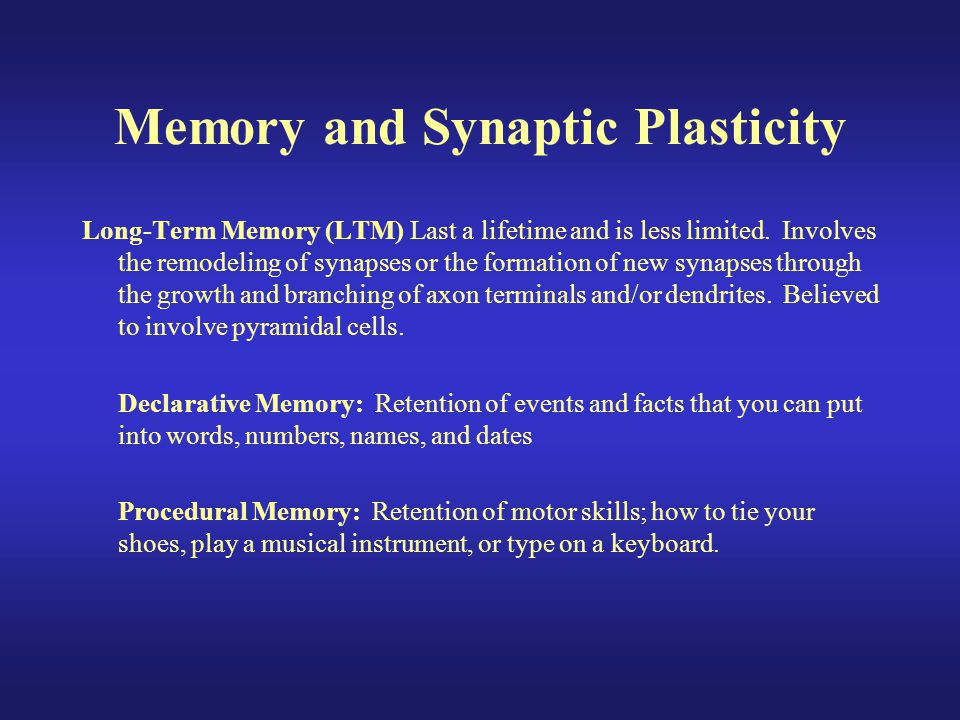 Memory and Synaptic Plasticity

Long-Term Memory (LTM) Last a lifetime and is less limited. Involves the remodeling of synapses or the formation of new synapses through the growth and branching of axon terminals and/or dendrites. Believed to involve pyramidal cells.

Declarative Memory: Retention of events and facts that you can put into words, numbers, names, and dates

Procedural Memory: Retention of motor skills; how to tie your shoes, play a musical instrument, or type on a keyboard.